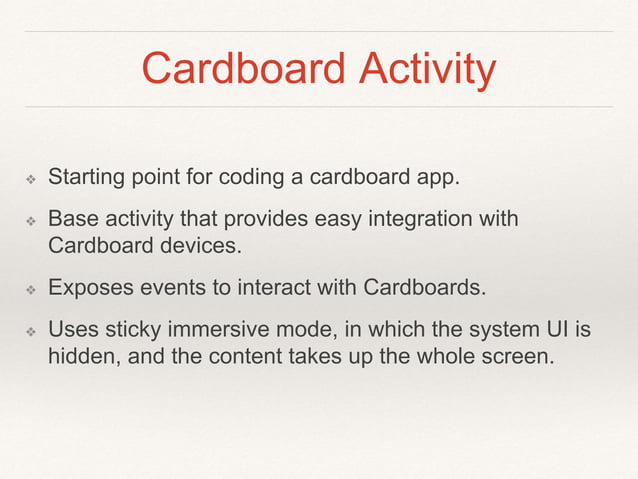 Cardboard Activity

❖ Starting point for coding a cardboard app.

❖ Base activity that provides easy integration with Cardboard devices.

❖ Exposes events to interact with Cardboards.

❖ Uses sticky immersive mode, in which the system UI is hidden, and the content takes up the whole screen.